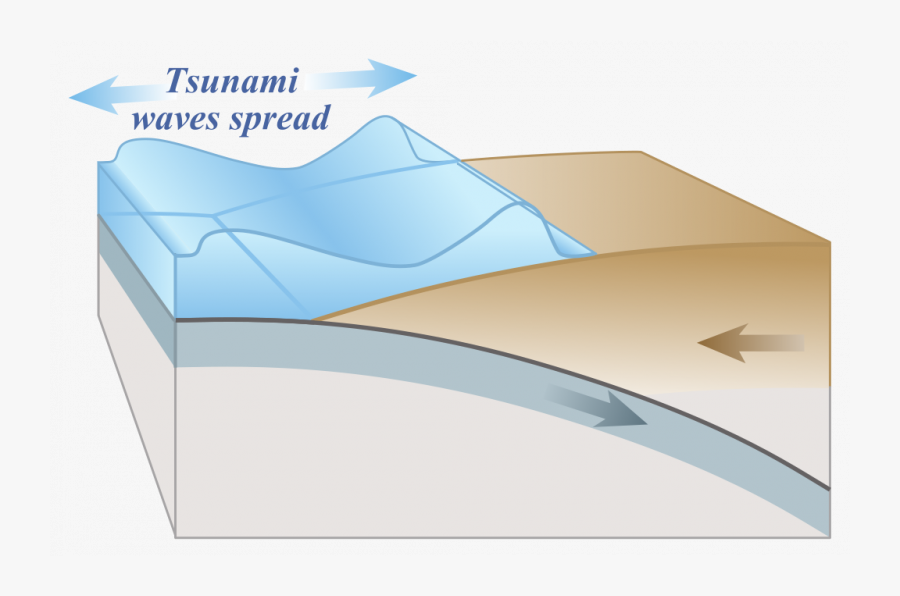 Tsunami waves spread